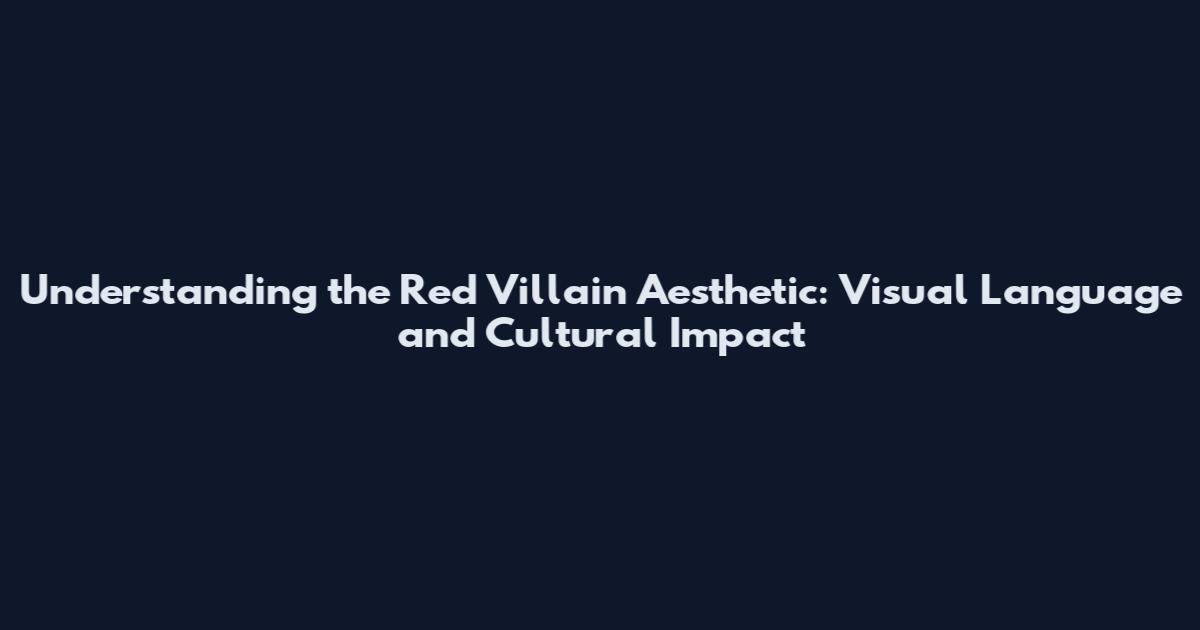 Understanding the Red Villain Aesthetic: Visual Language and Cultural Impact